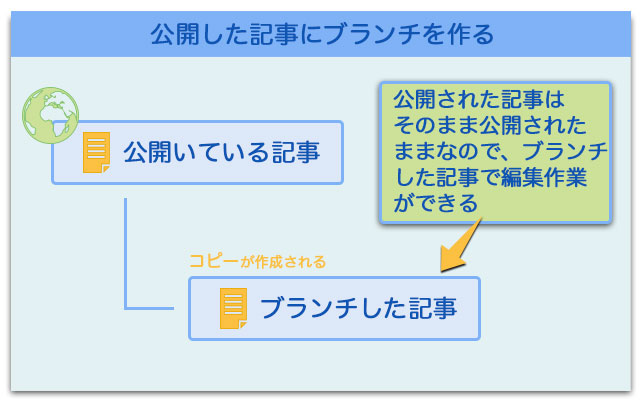 公開した記事にブランチを作る

公開いている記事

公開された記事はそのまま公開されたままなので、ブランチした記事で編集作業ができる

コピーが作成される

ブランチした記事